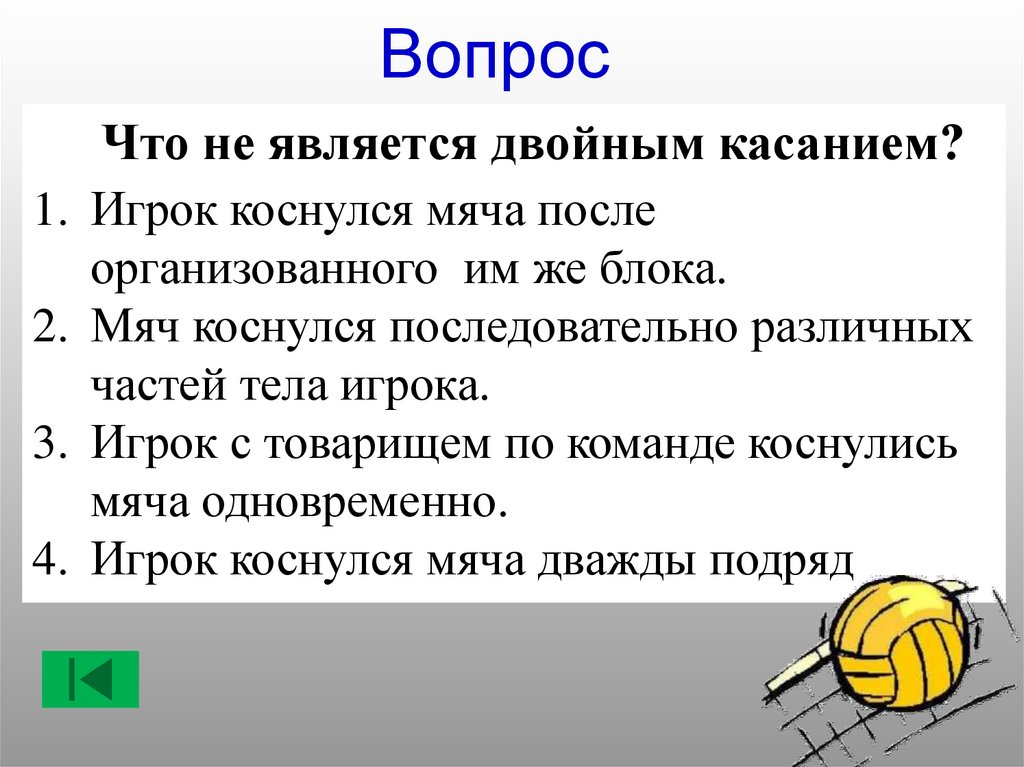 Вопрос

Что не является двойным касанием?

1. Игрок коснулся мяча после организованного им же блока.
2. Мяч коснулся последовательно различных частей тела игрока.
3. Игрок с товарищем по команде коснулись мяча одновременно.
4. Игрок коснулся мяча дважды подряд